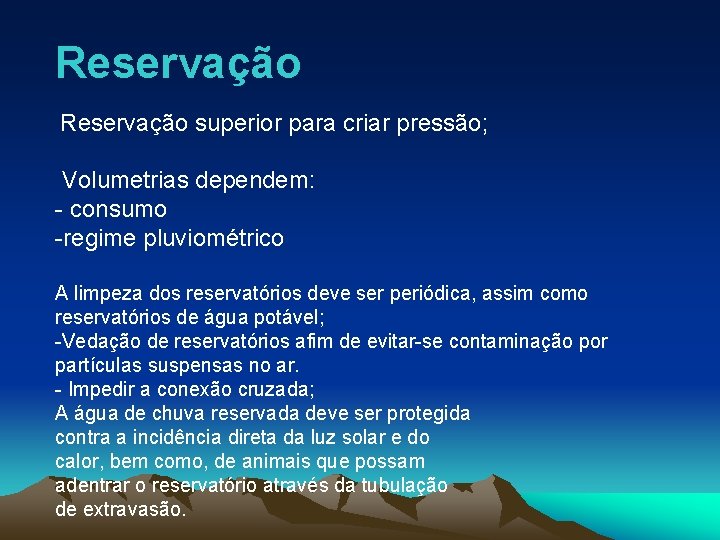 Reservação

Reservação superior para criar pressão;

Volumetrias dependem:
- consumo
-regime pluviométrico

A limpeza dos reservatórios deve ser periódica, assim como reservatórios de água potável;
-Vedação de reservatórios afim de evitar-se contaminação por partículas suspensas no ar.
- Impedir a conexão cruzada;
A água de chuva reservada deve ser protegida contra a incidência direta da luz solar e do calor, bem como, de animais que possam adentrar o reservatório através da tubulação de extravasão.